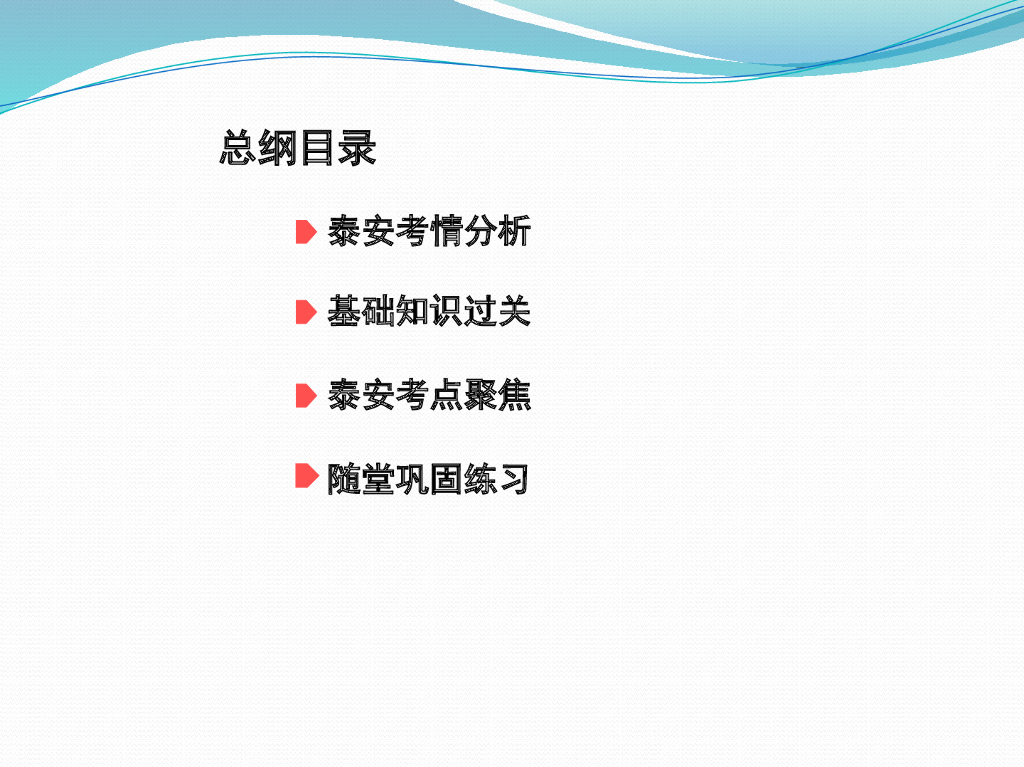 总纲目录

泰安考情分析

基础知识过关

泰安考点聚焦

随堂巩固练习